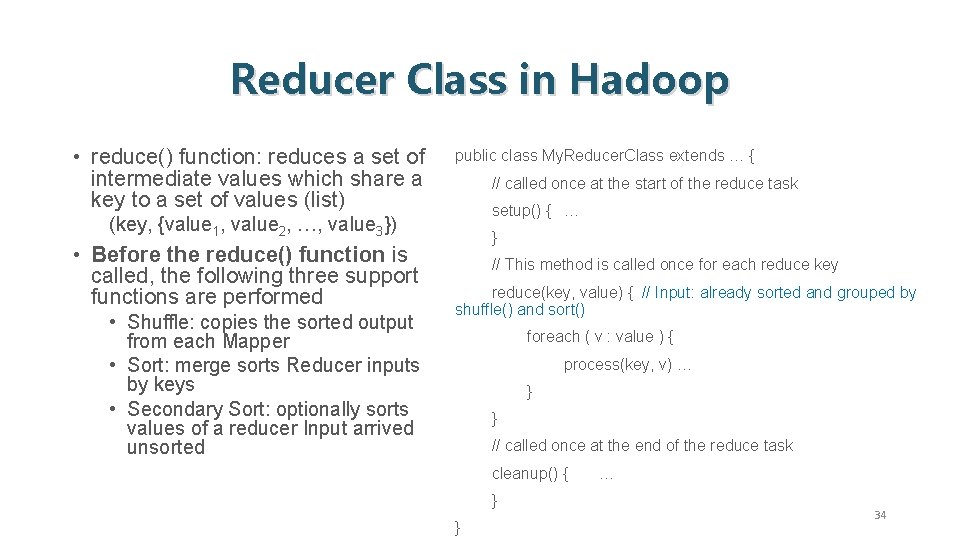 Reducer Class in Hadoop

• reduce() function: reduces a set of intermediate values which share a key to a set of values (list)

(key, {value$_1$, value$_2$, …, value$_3$})

• Before the reduce() function is called, the following three support functions are performed

• Shuffle: copies the sorted output from each Mapper
• Sort: merge sorts Reducer inputs by keys
• Secondary Sort: optionally sorts values of a reducer Input arrived unsorted

public class My.Reducer.Class extends … {

// called once at the start of the reduce task

setup() { …

}

// This method is called once for each reduce key

reduce(key, value) { // Input: already sorted and grouped by shuffle() and sort()

foreach ( v : value ) {

process(key, v) …

}

}

// called once at the end of the reduce task

cleanup() { …

}

}

34